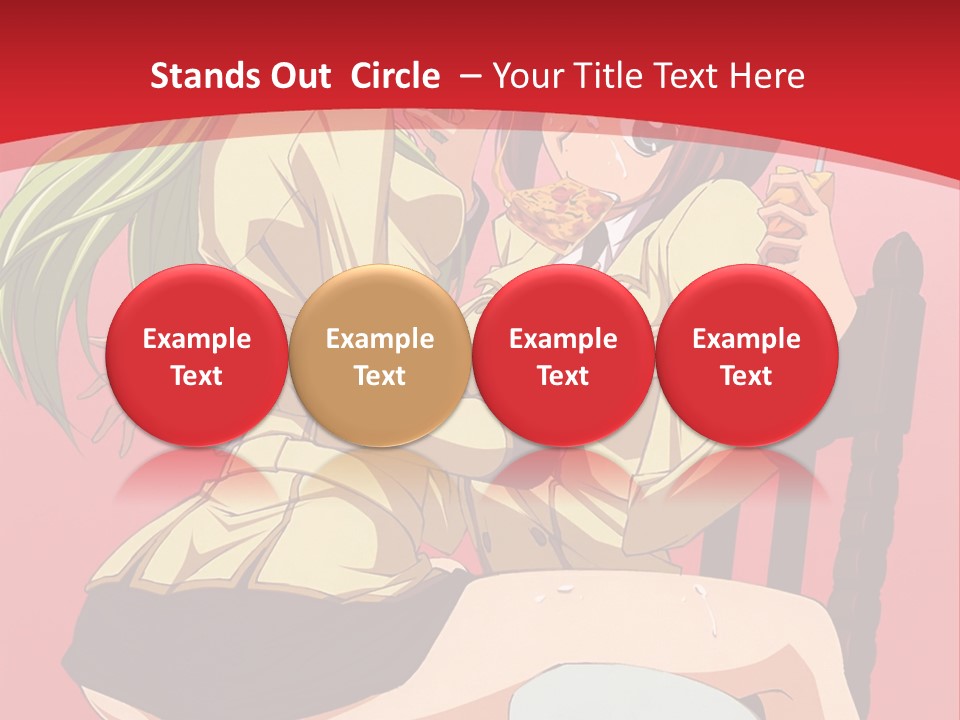 Stands Out Circle – Your Title Text Here

Example Text

Example Text

Example Text

Example Text